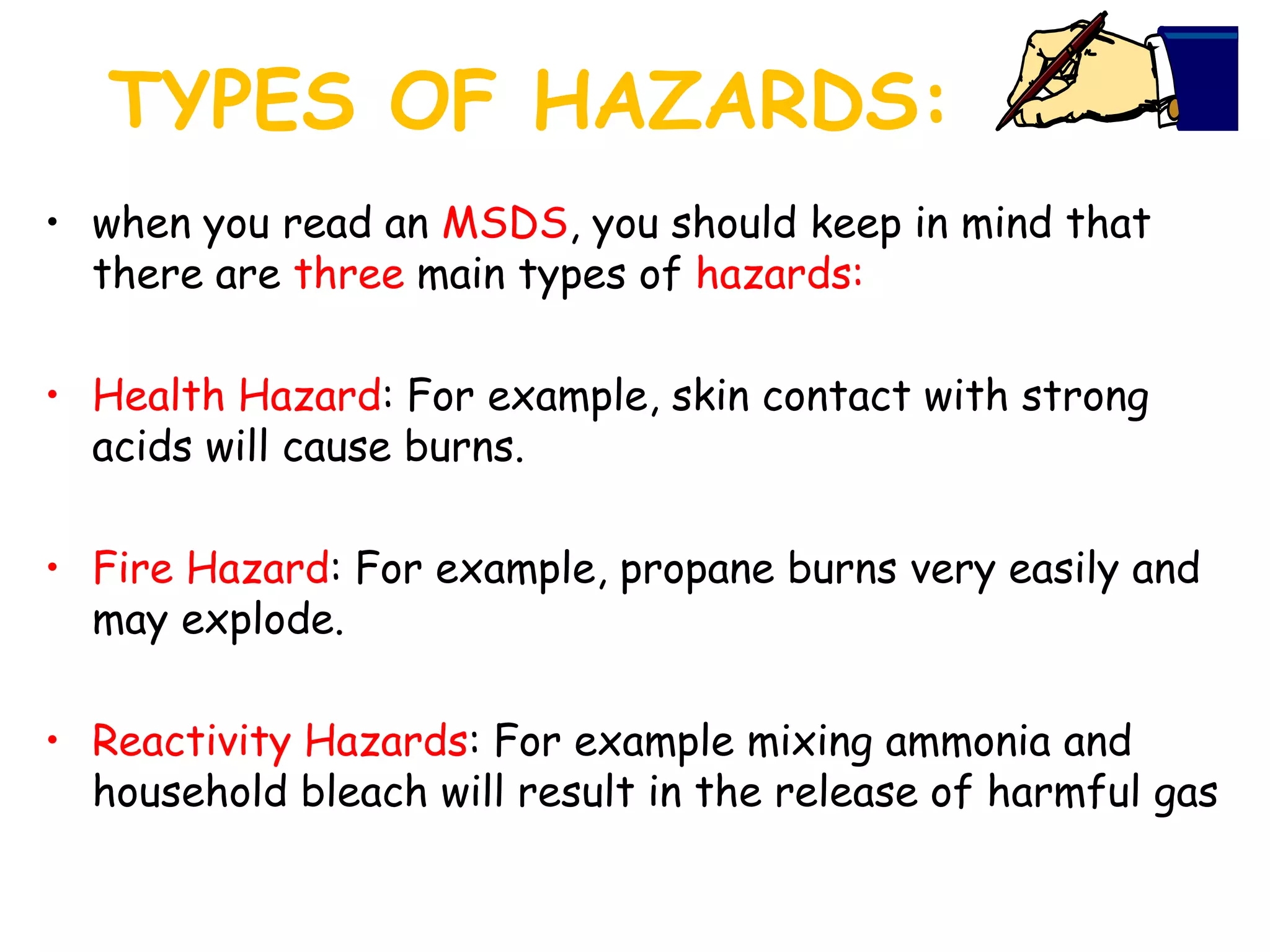 TYPES OF HAZARDS:

• when you read an MSDS, you should keep in mind that there are three main types of hazards:

• Health Hazard: For example, skin contact with strong acids will cause burns.

• Fire Hazard: For example, propane burns very easily and may explode.

• Reactivity Hazards: For example mixing ammonia and household bleach will result in the release of harmful gas